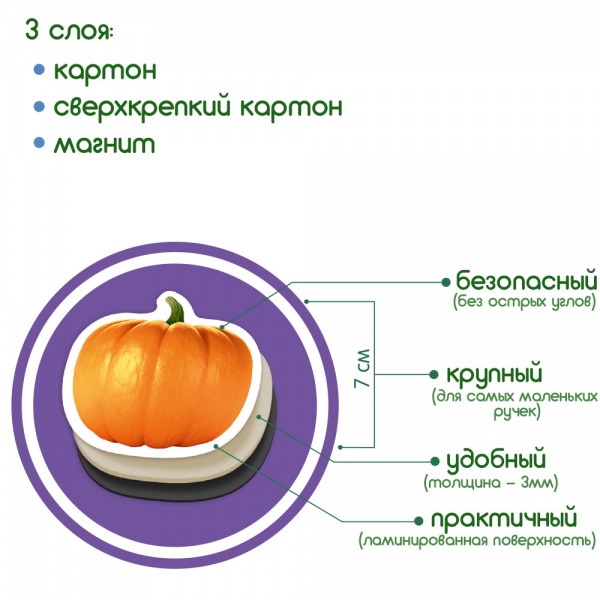 3 слоя:
• картон
• сверхкрепкий картон
• магнит

7 см

безопасный
(без острых углов)

крупный
(для самых маленьких ручек)

удобный
(толщина – 3мм)

практичный
(ламинированная поверхность)